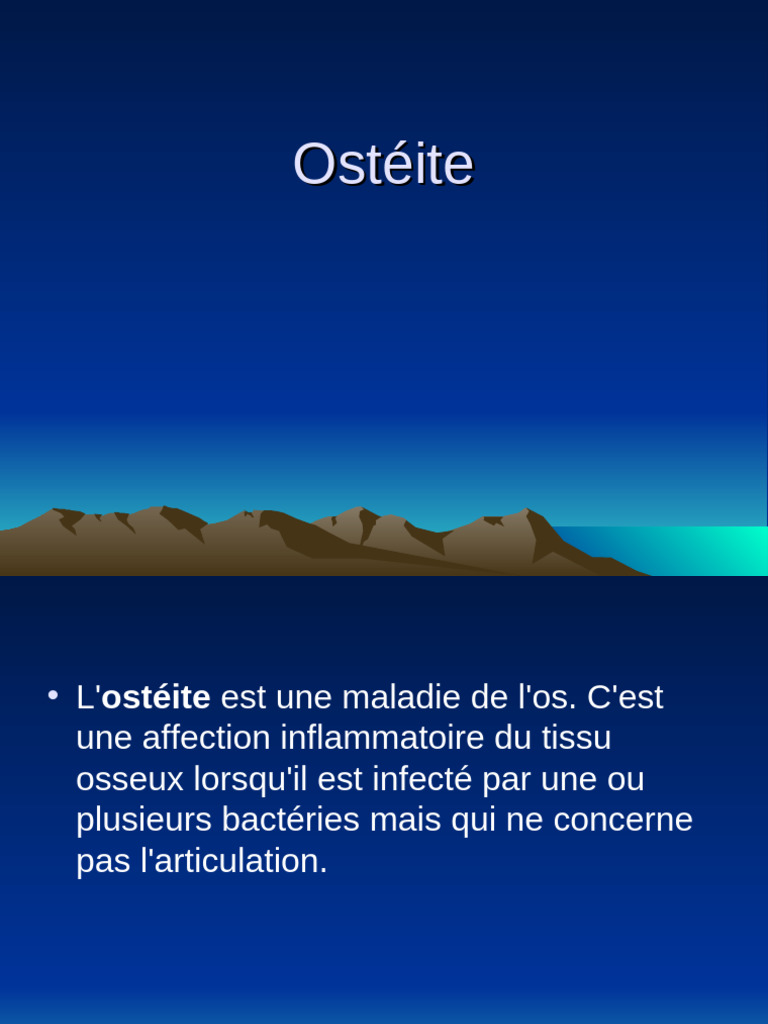 Ostéite

• L'ostéite est une maladie de l'os. C'est une affection inflammatoire du tissu osseux lorsqu'il est infecté par une ou plusieurs bactéries mais qui ne concerne pas l'articulation.